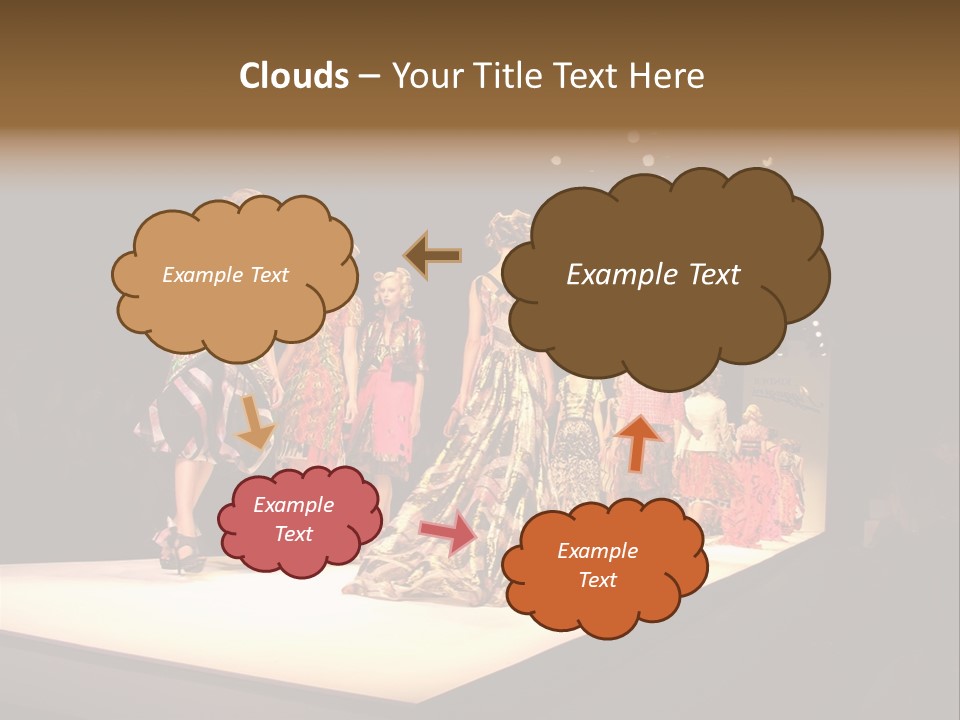 Clouds – Your Title Text Here

Example Text

Example Text

Example Text

Example Text